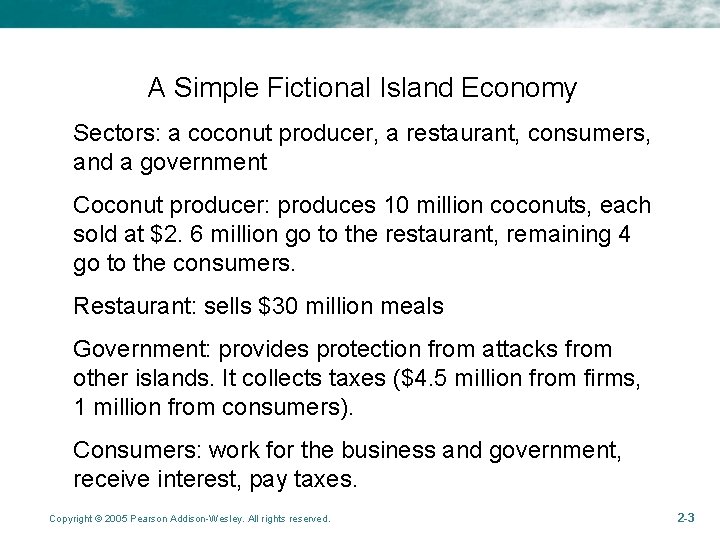 A Simple Fictional Island Economy

Sectors: a coconut producer, a restaurant, consumers, and a government

Coconut producer: produces 10 million coconuts, each sold at \$2. 6 million go to the restaurant, remaining 4 go to the consumers.

Restaurant: sells \$30 million meals

Government: provides protection from attacks from other islands. It collects taxes (\$4.5 million from firms, 1 million from consumers).

Consumers: work for the business and government, receive interest, pay taxes.

Copyright © 2005 Pearson Addison-Wesley. All rights reserved.

2-3